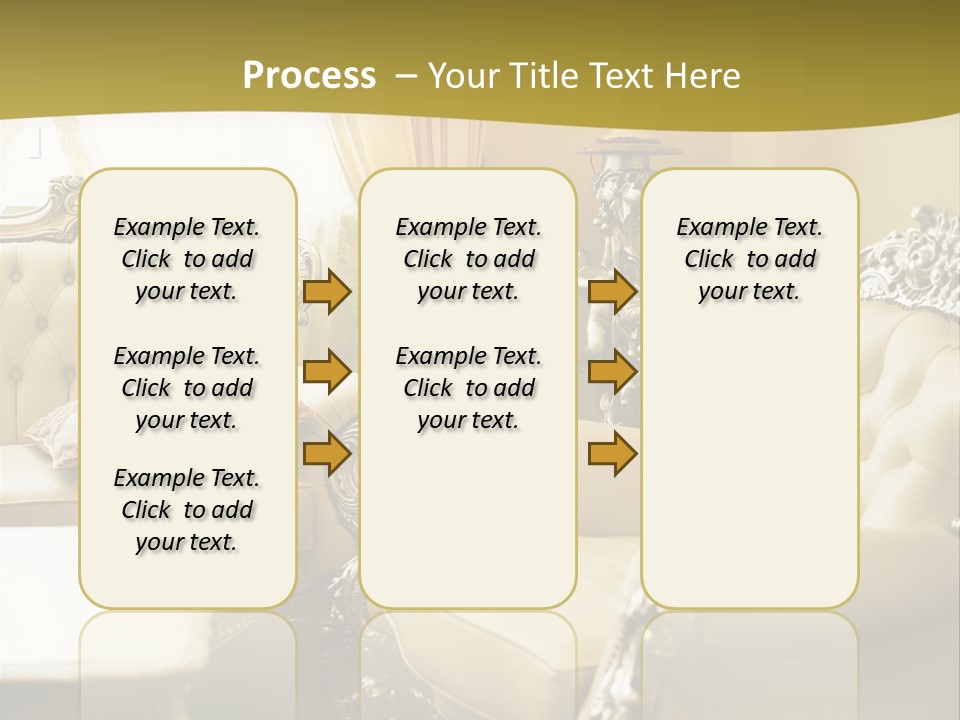 Process – Your Title Text Here

Example Text. Click to add your text.

Example Text. Click to add your text.

Example Text. Click to add your text.

Example Text. Click to add your text.

Example Text. Click to add your text.

Example Text. Click to add your text.